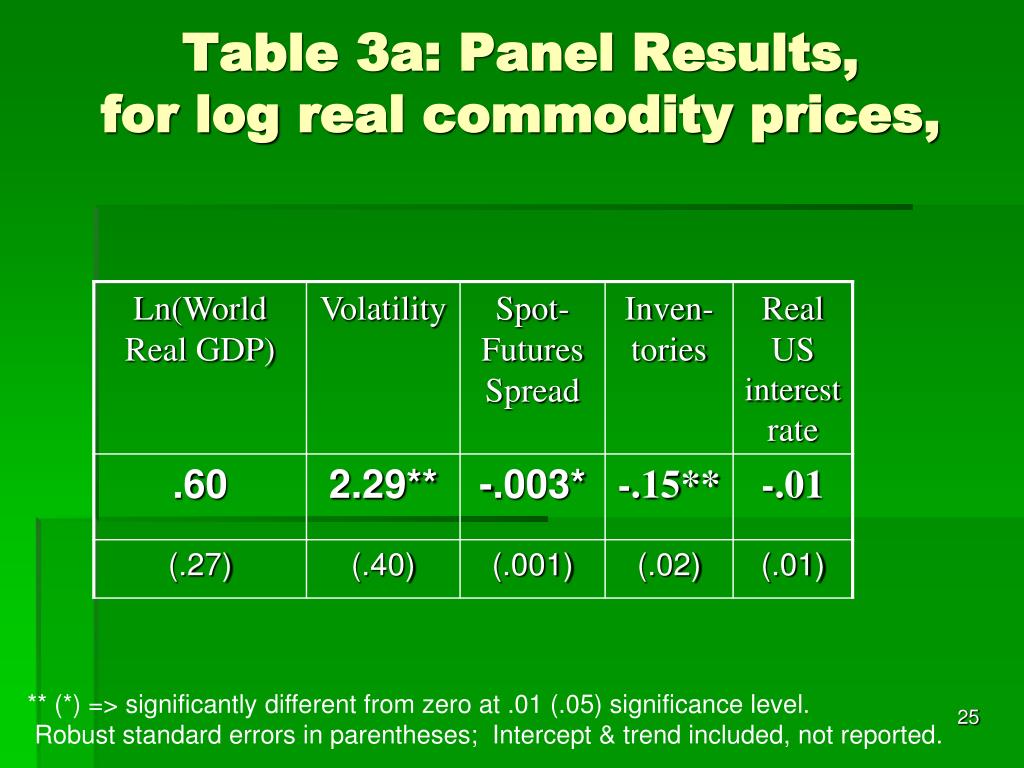 Table 3a: Panel Results, for log real commodity prices,

| Ln(World Real GDP) | Volatility | Spot-Futures Spread | Inven-tories | Real US interest rate |
|---|---|---|---|---|
| .60 | 2.29** | -.003* | -.15** | -.01 |
| (.27) | (.40) | (.001) | (.02) | (.01) |

** (*) => significantly different from zero at .01 (.05) significance level.
Robust standard errors in parentheses; Intercept & trend included, not reported.

25